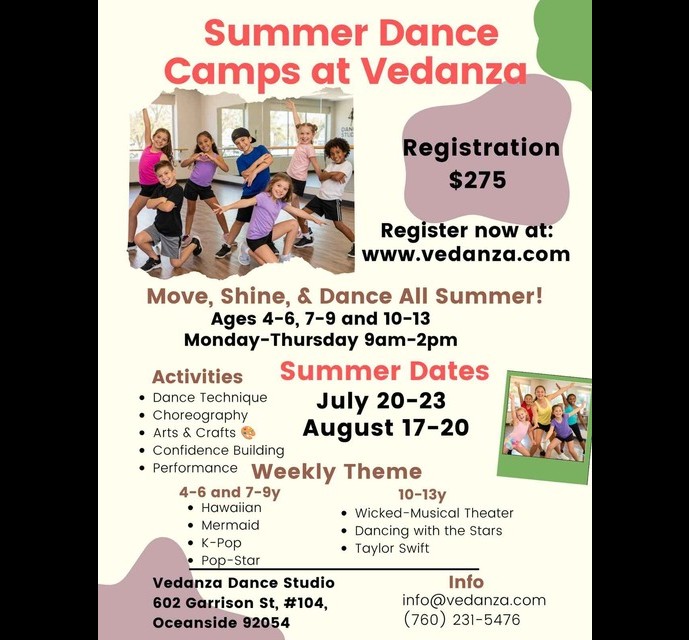 Summer Dance Camps at Vedanza

Registration $275

Register now at: www.vedanza.com

Move, Shine, & Dance All Summer!
Ages 4-6, 7-9 and 10-13
Monday-Thursday 9am-2pm

Activities
• Dance Technique
• Choreography
• Arts & Crafts 🎨
• Confidence Building
• Performance

Summer Dates
July 20-23
August 17-20

Weekly Theme
4-6 and 7-9y
• Hawaiian
• Mermaid
• K-Pop
• Pop-Star

10-13y
• Wicked-Musical Theater
• Dancing with the Stars
• Taylor Swift

Vedanza Dance Studio
602 Garrison St, #104,
Oceanside 92054

Info
info@vedanza.com
(760) 231-5476